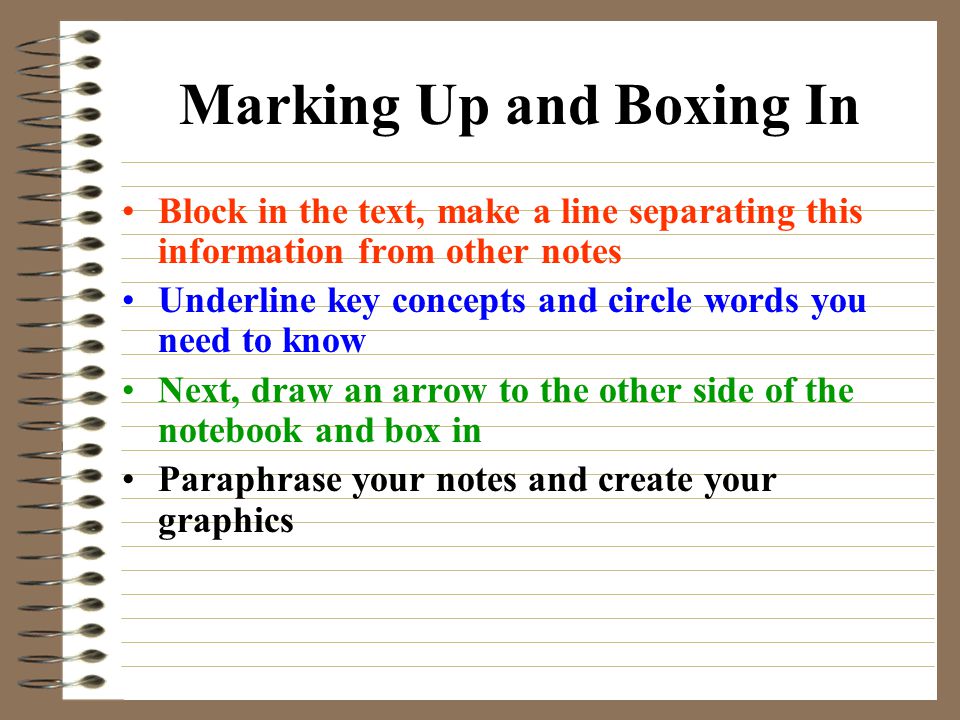 Marking Up and Boxing In

• Block in the text, make a line separating this information from other notes

• Underline key concepts and circle words you need to know

• Next, draw an arrow to the other side of the notebook and box in

• Paraphrase your notes and create your graphics